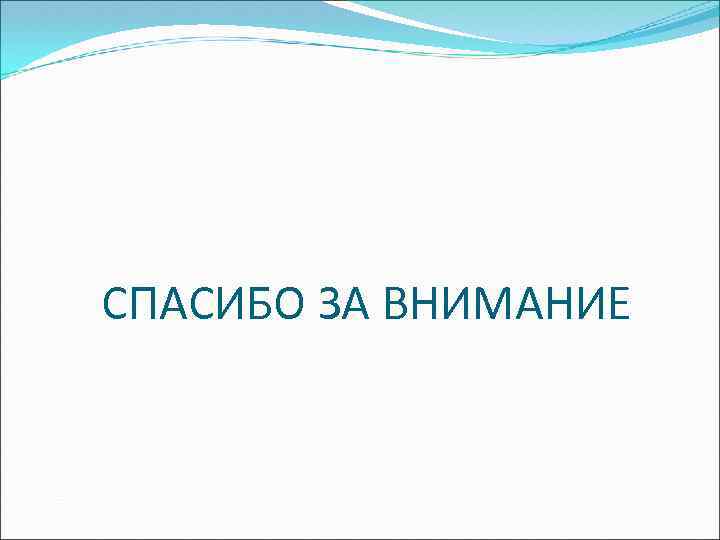 СПАСИБО ЗА ВНИМАНИЕ